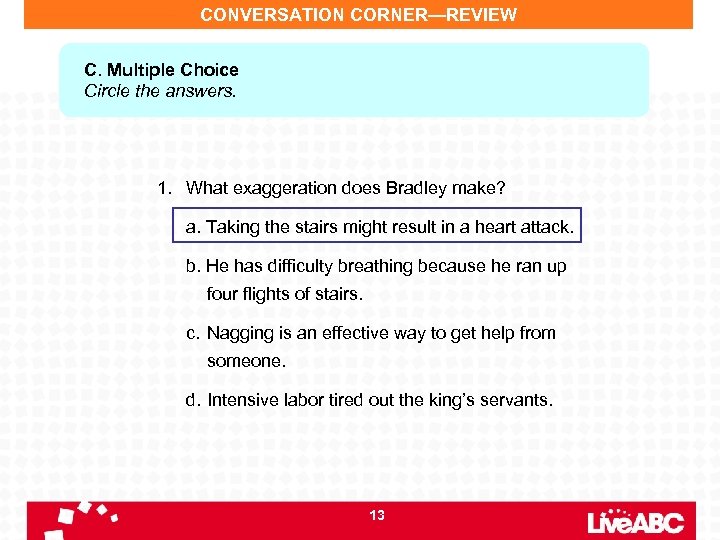 CONVERSATION CORNER—REVIEW

C. Multiple Choice
Circle the answers.

1. What exaggeration does Bradley make?

a. Taking the stairs might result in a heart attack.

b. He has difficulty breathing because he ran up four flights of stairs.

c. Nagging is an effective way to get help from someone.

d. Intensive labor tired out the king's servants.

13

LiveABC